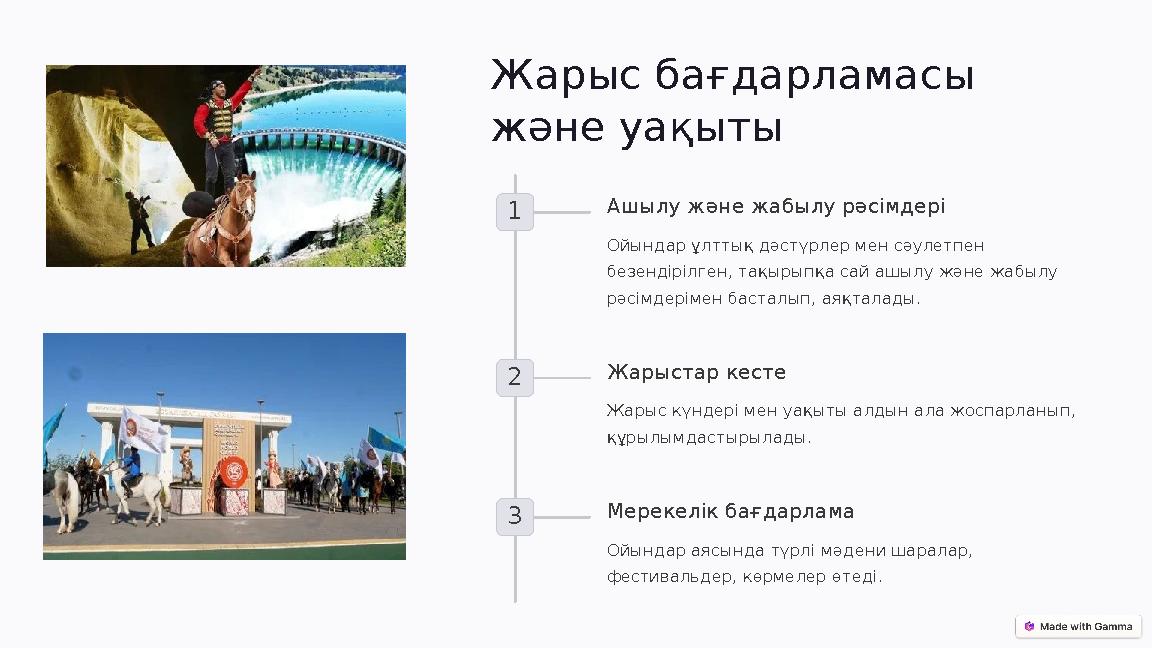 Жарыс бағдарламасы және уақыты

1

Ашылу және жабылу рәсімдері

Ойындар ұлттық дәстүрлер мен сәулетпен безендірілген, тақырыпқа сай ашылу және жабылу рәсімдерімен басталып, аяқталады.

2

Жарыстар кесте

Жарыс күндері мен уақыты алдын ала жоспарланып, құрылымдастырылады.

3

Мерекелік бағдарлама

Ойындар аясында түрлі мәдени шаралар, фестивальдер, көрмелер өтеді.

Made with Gamma